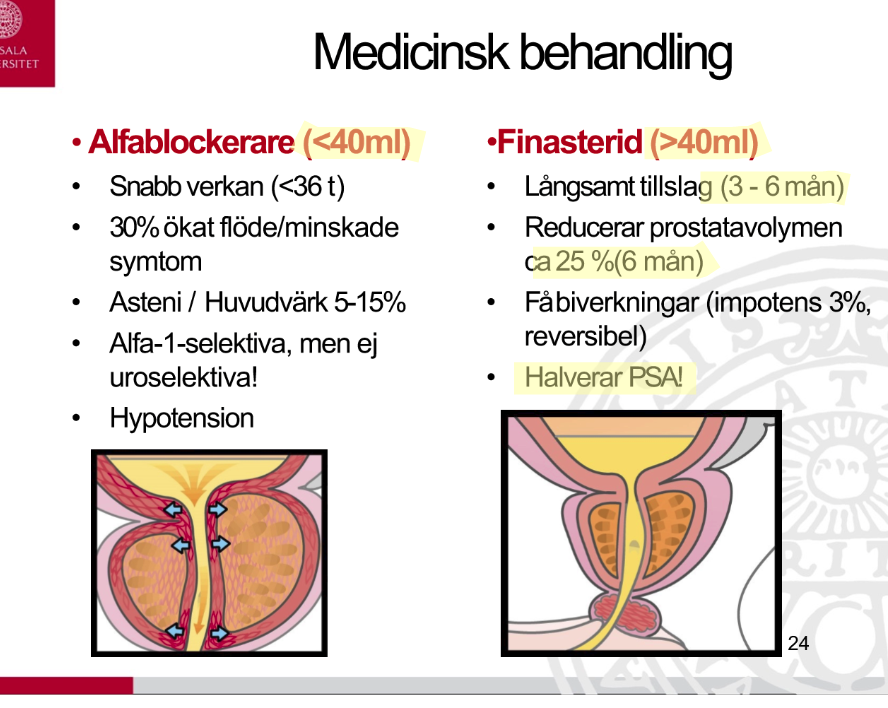 SALA
RSITET

Medicinsk behandling

• Alfablockerare (<40ml)
• Snabb verkan (<36 t)
• 30% ökat flöde/minskade symtom
• Asteni / Huvudvärk 5-15%
• Alfa-1-selektiva, men ej uroselektiva!
• Hypotension

•Finasterid (>40ml)
• Långsamt tillslag (3 - 6 mån)
• Reducerar prostatavolymen ca 25 %(6 mån)
• Få biverkningar (impotens 3%, reversibel)
• Halverar PSA!

24